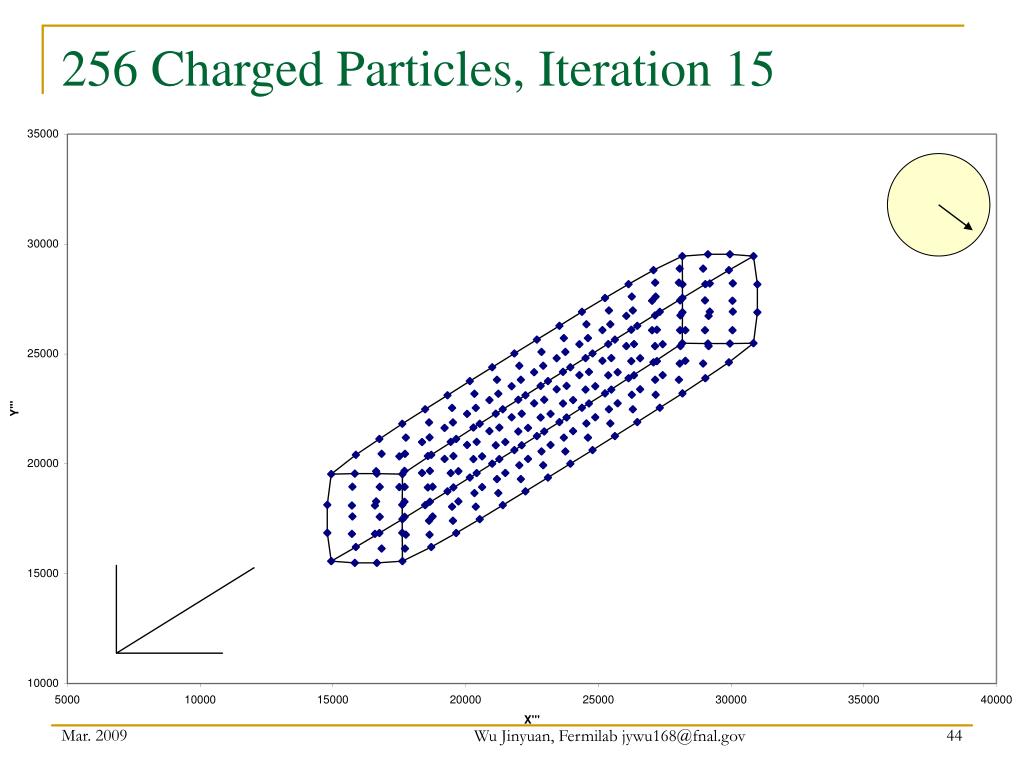 256 Charged Particles, Iteration 15

35000
30000
25000
20000
15000
10000

Y'''

5000 10000 15000 20000 25000 30000 35000 40000

X'''

Mar. 2009

Wu Jinyuan, Fermilab jywu168@fnal.gov

44